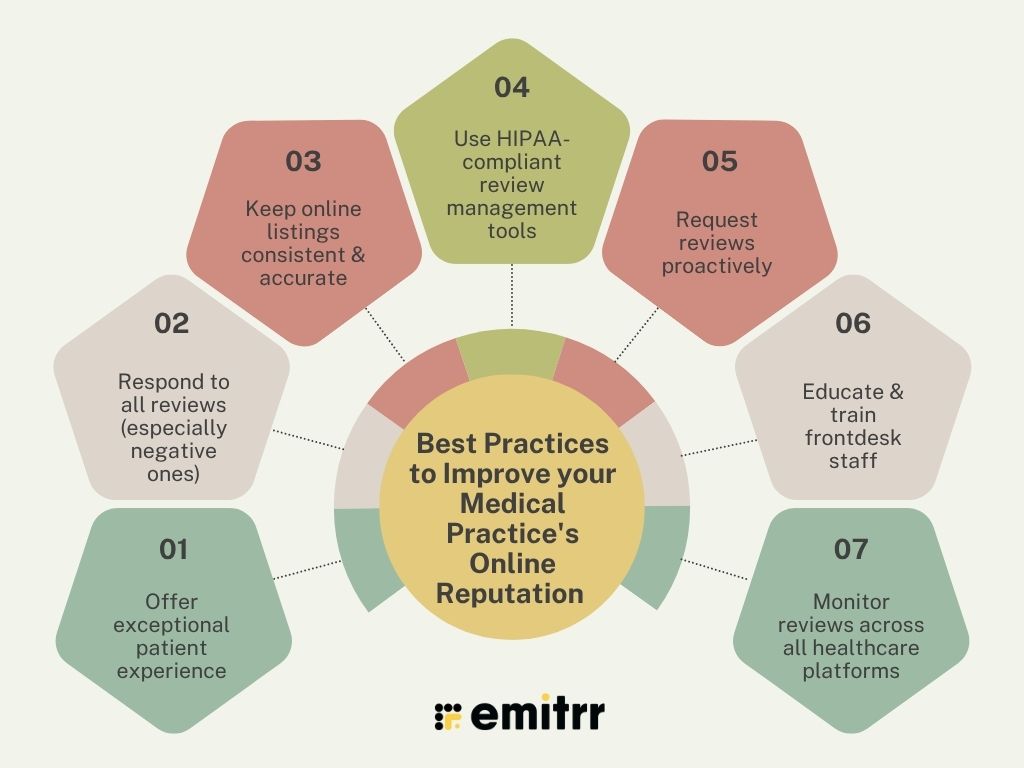 Best Practices to Improve your Medical Practice's Online Reputation

01
Offer exceptional patient experience

02
Respond to all reviews (especially negative ones)

03
Keep online listings consistent & accurate

04
Use HIPAA-compliant review management tools

05
Request reviews proactively

06
Educate & train frontdesk staff

07
Monitor reviews across all healthcare platforms

emitrr